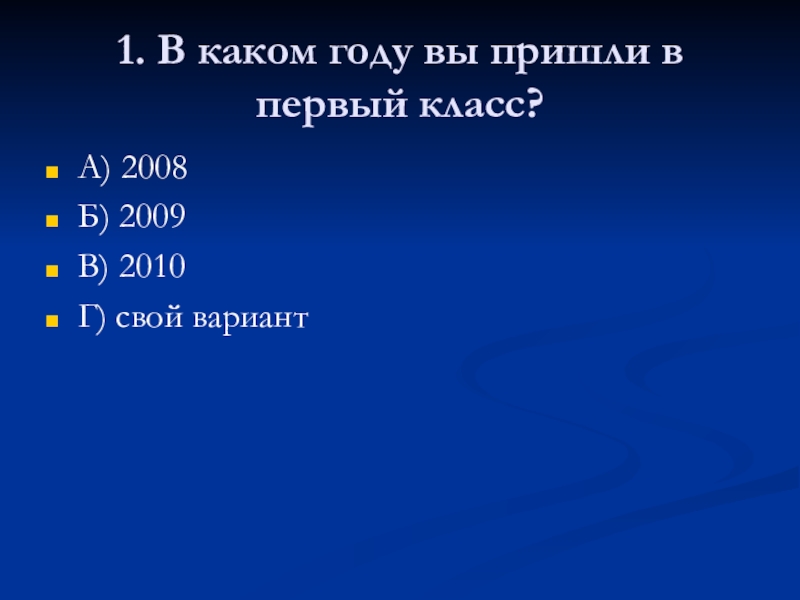 1. В каком году вы пришли в первый класс?

А) 2008
Б) 2009
В) 2010
Г) свой вариант